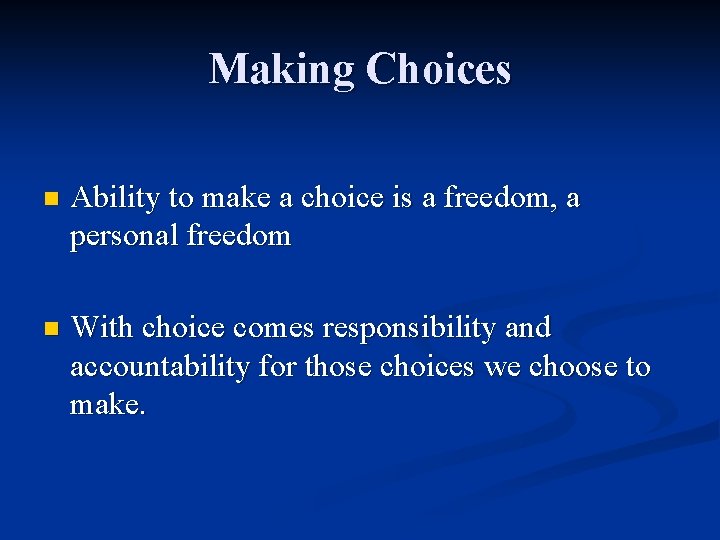 Making Choices

- Ability to make a choice is a freedom, a personal freedom

- With choice comes responsibility and accountability for those choices we choose to make.